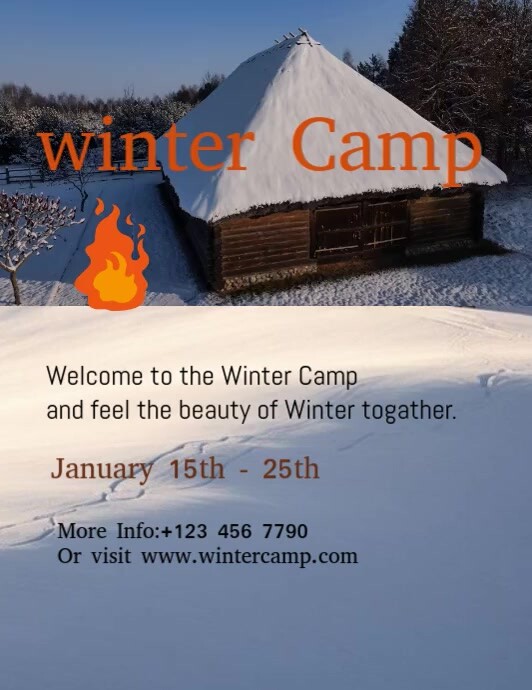 winter Camp

Welcome to the Winter Camp
and feel the beauty of Winter togather.

January 15th - 25th

More Info:+123 456 7790
Or visit www.wintercamp.com